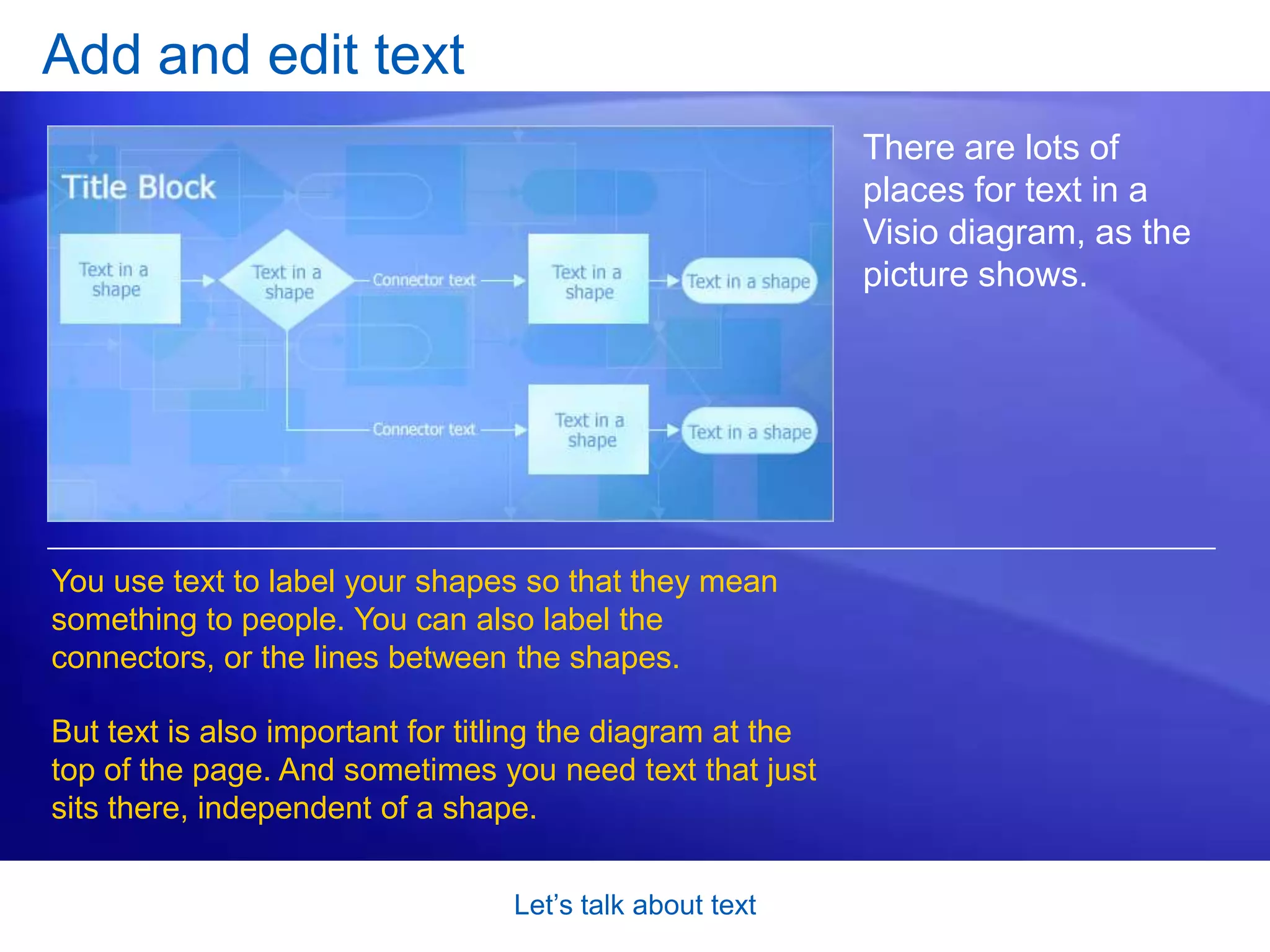 Add and edit text

Title Block

Text in a shape

Text in a shape

Connector text

Text in a shape

Text in a shape

Connector text

Text in a shape

Text in a shape

There are lots of places for text in a Visio diagram, as the picture shows.

You use text to label your shapes so that they mean something to people. You can also label the connectors, or the lines between the shapes.

But text is also important for titling the diagram at the top of the page. And sometimes you need text that just sits there, independent of a shape.

Let’s talk about text